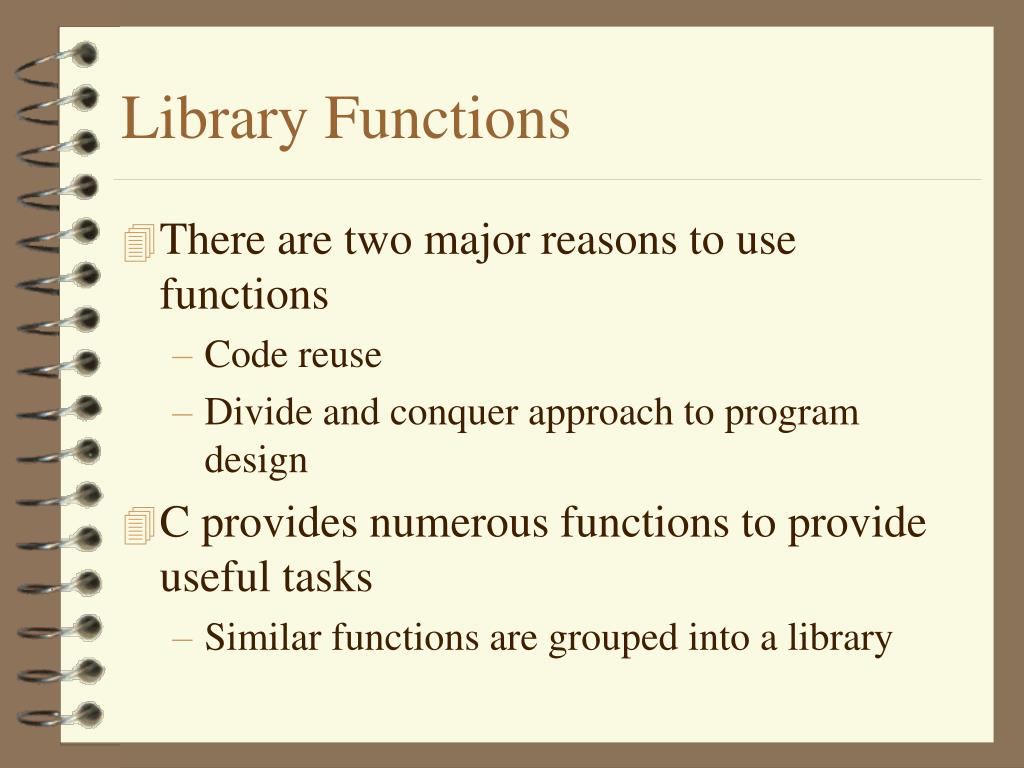 Library Functions

There are two major reasons to use functions

– Code reuse

– Divide and conquer approach to program design

C provides numerous functions to provide useful tasks

– Similar functions are grouped into a library